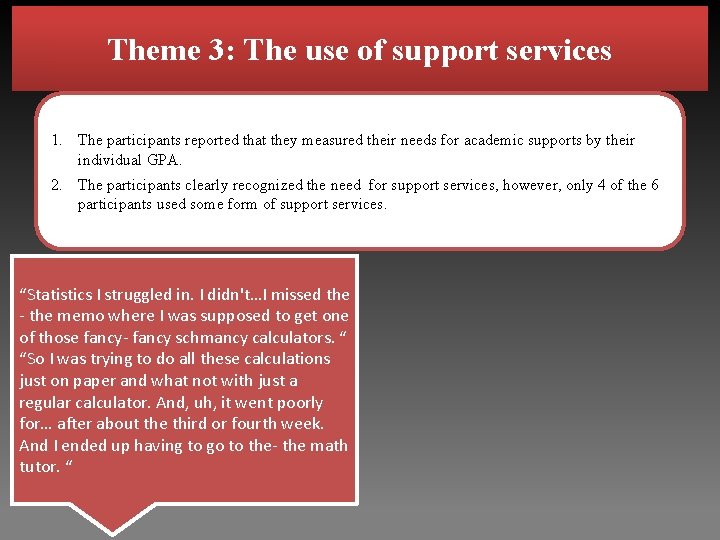 Theme 3: The use of support services

1. The participants reported that they measured their needs for academic supports by their individual GPA.
2. The participants clearly recognized the need for support services, however, only 4 of the 6 participants used some form of support services.

“Statistics I struggled in. I didn't…I missed the - the memo where I was supposed to get one of those fancy- fancy schmancy calculators. “ “So I was trying to do all these calculations just on paper and what not with just a regular calculator. And, uh, it went poorly for… after about the third or fourth week. And I ended up having to go to the- the math tutor. “